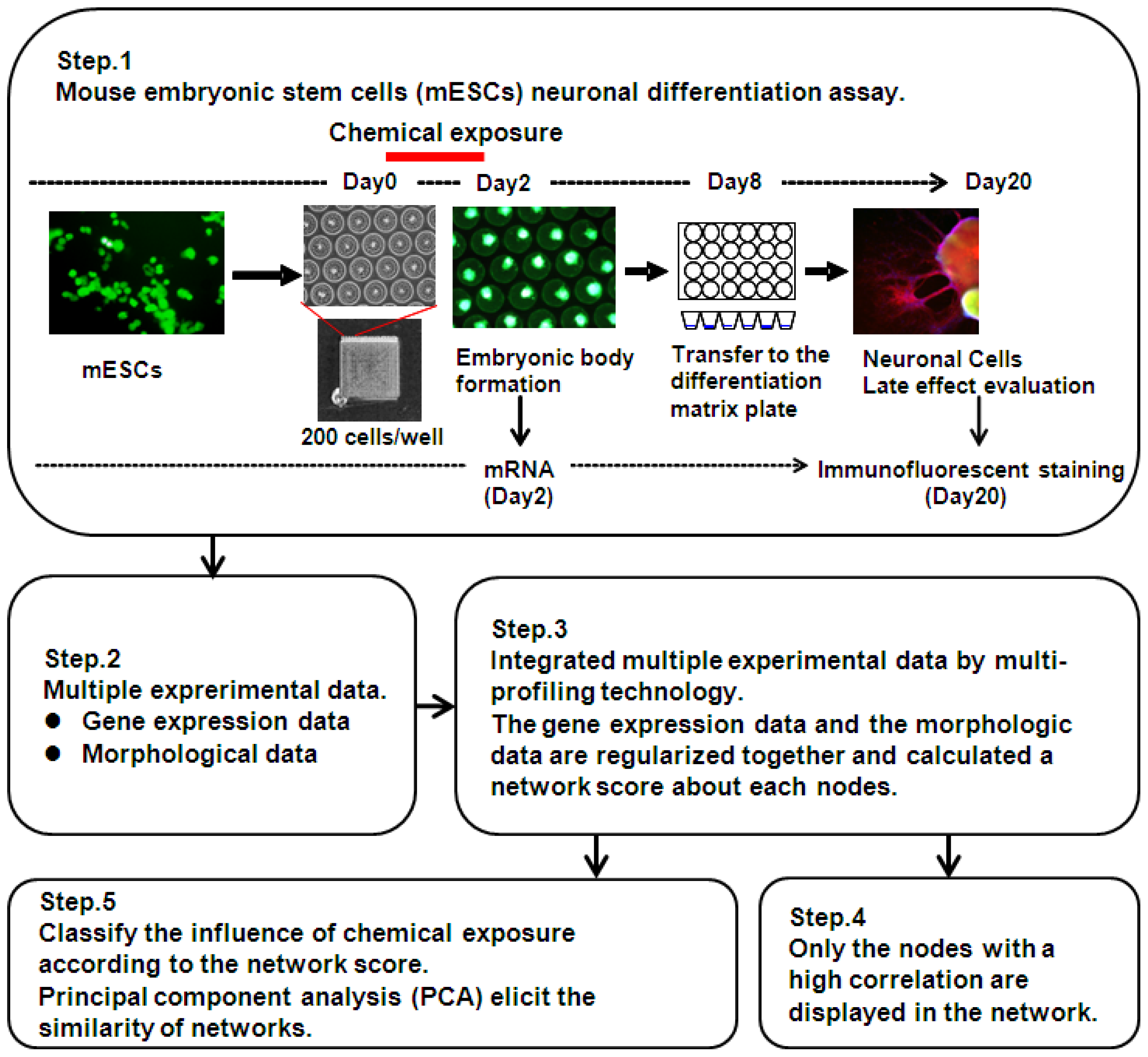 Step.1
Mouse embryonic stem cells (mESCs) neuronal differentiation assay.

Chemical exposure

Day0 Day2 Day8 Day20

mESCs

200 cells/well

Embryonic body formation

Transfer to the differentiation matrix plate

Neuronal Cells
Late effect evaluation

mRNA
(Day2)

Immunofluorescent staining
(Day20)

Step.2
Multiple exprerimental data.
● Gene expression data
● Morphological data

Step.3
Integrated multiple experimental data by multi-profiling technology.
The gene expression data and the morphologic data are regularized together and calculated a network score about each nodes.

Step.5
Classify the influence of chemical exposure according to the network score.
Principal component analysis (PCA) elicit the similarity of networks.

Step.4
Only the nodes with a high correlation are displayed in the network.